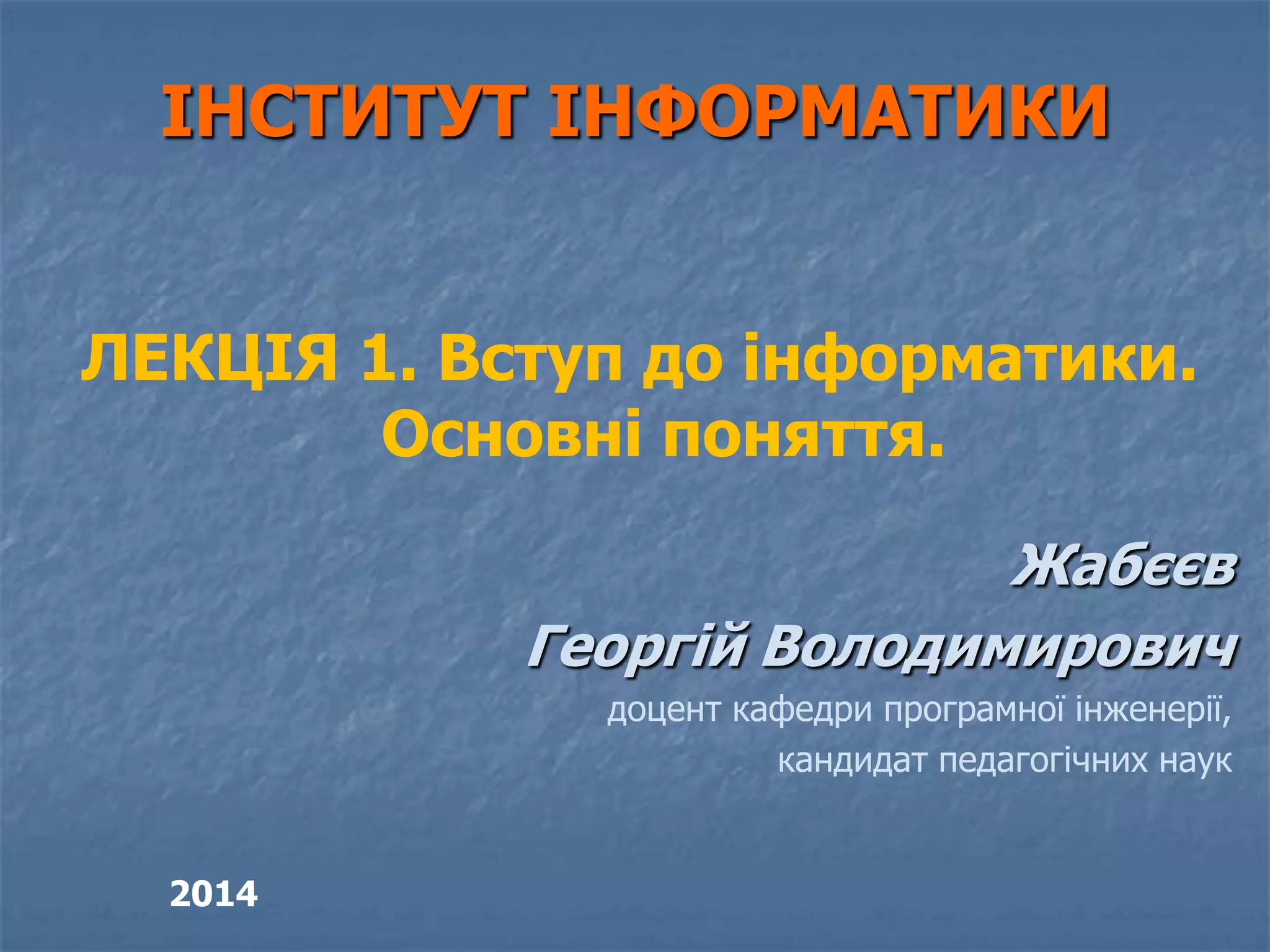 ІНСТИТУТ ІНФОРМАТИКИ

ЛЕКЦІЯ 1. Вступ до інформатики. Основні поняття.

Жабєєв

Георгій Володимирович

доцент кафедри програмної інженерії, кандидат педагогічних наук

2014